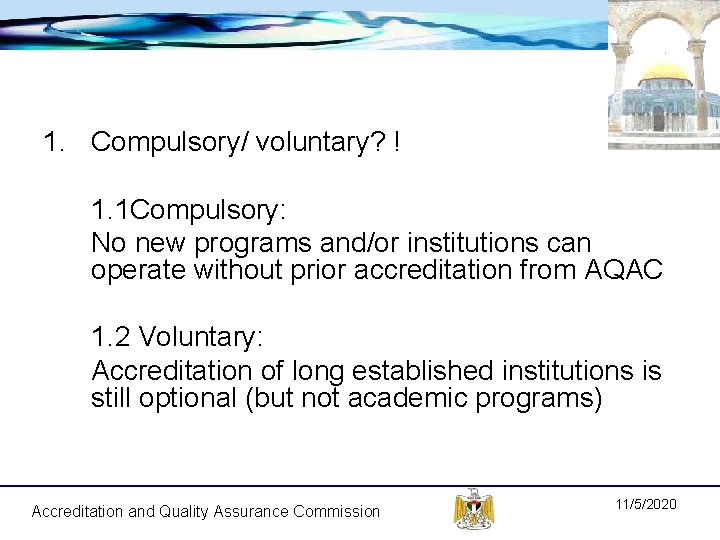 1. Compulsory/ voluntary? !

1.1Compulsory:
No new programs and/or institutions can operate without prior accreditation from AQAC

1.2 Voluntary:
Accreditation of long established institutions is still optional (but not academic programs)

Accreditation and Quality Assurance Commission

11/5/2020